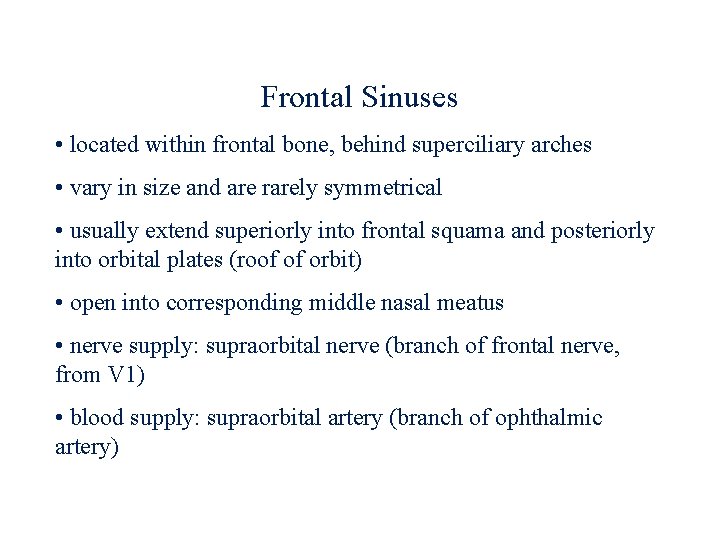 Frontal Sinuses

• located within frontal bone, behind superciliary arches

• vary in size and are rarely symmetrical

• usually extend superiorly into frontal squama and posteriorly into orbital plates (roof of orbit)

• open into corresponding middle nasal meatus

• nerve supply: supraorbital nerve (branch of frontal nerve, from V1)

• blood supply: supraorbital artery (branch of ophthalmic artery)